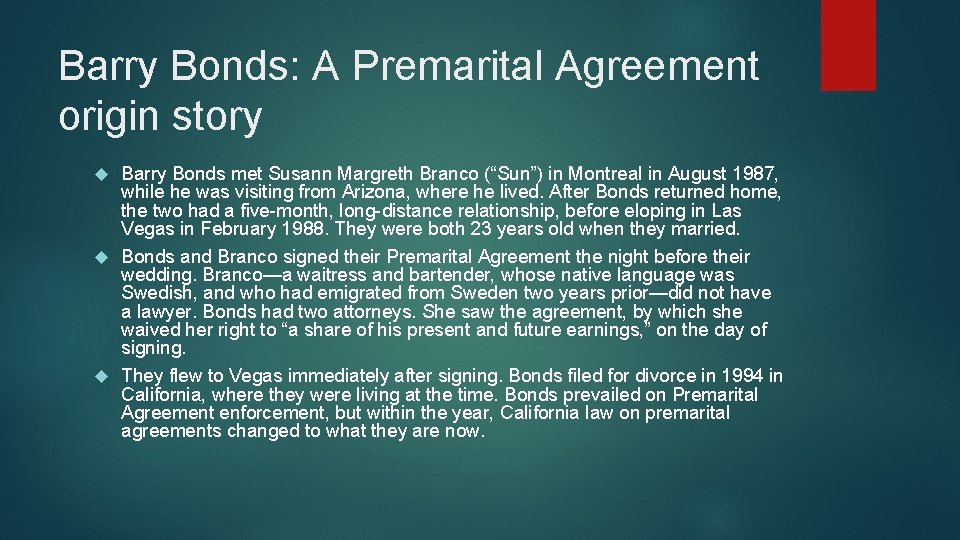 Barry Bonds: A Premarital Agreement origin story

Barry Bonds met Susann Margreth Branco (“Sun”) in Montreal in August 1987, while he was visiting from Arizona, where he lived. After Bonds returned home, the two had a five-month, long-distance relationship, before eloping in Las Vegas in February 1988. They were both 23 years old when they married.

Bonds and Branco signed their Premarital Agreement the night before their wedding. Branco—a waitress and bartender, whose native language was Swedish, and who had emigrated from Sweden two years prior—did not have a lawyer. Bonds had two attorneys. She saw the agreement, by which she waived her right to “a share of his present and future earnings,” on the day of signing.

They flew to Vegas immediately after signing. Bonds filed for divorce in 1994 in California, where they were living at the time. Bonds prevailed on Premarital Agreement enforcement, but within the year, California law on premarital agreements changed to what they are now.